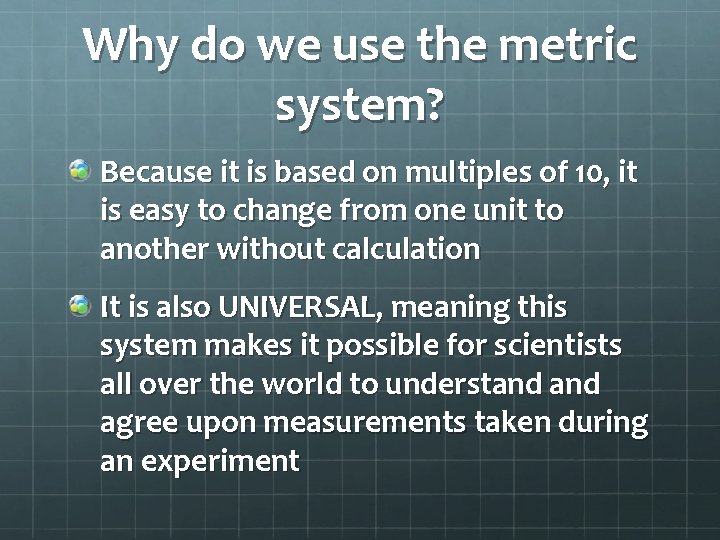 Why do we use the metric system?

Because it is based on multiples of 10, it is easy to change from one unit to another without calculation

It is also UNIVERSAL, meaning this system makes it possible for scientists all over the world to understand and agree upon measurements taken during an experiment